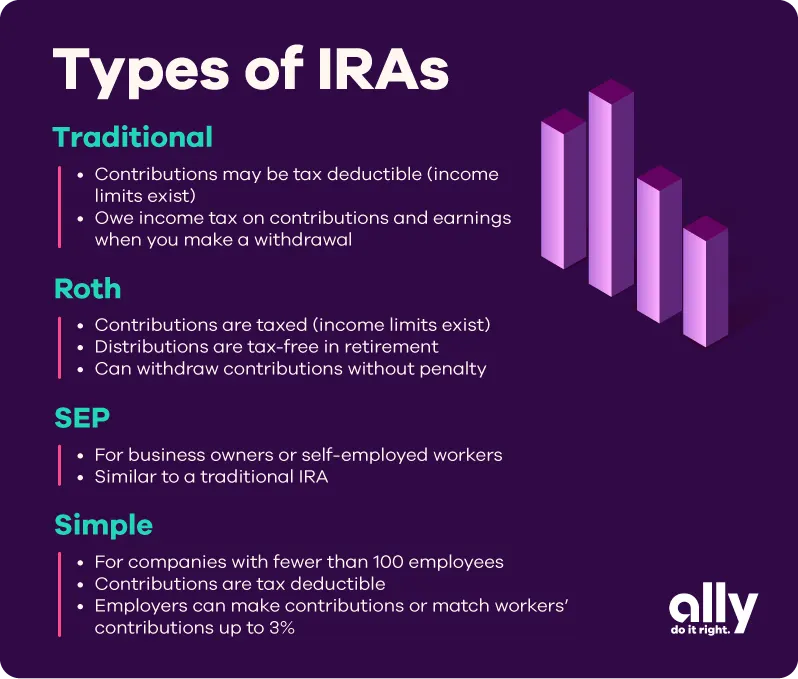 Types of IRAs

Traditional

• Contributions may be tax deductible (income limits exist)
• Owe income tax on contributions and earnings when you make a withdrawal

Roth

• Contributions are taxed (income limits exist)
• Distributions are tax-free in retirement
• Can withdraw contributions without penalty

SEP

• For business owners or self-employed workers
• Similar to a traditional IRA

Simple

• For companies with fewer than 100 employees
• Contributions are tax deductible
• Employers can make contributions or match workers' contributions up to 3%

ally
do it right.